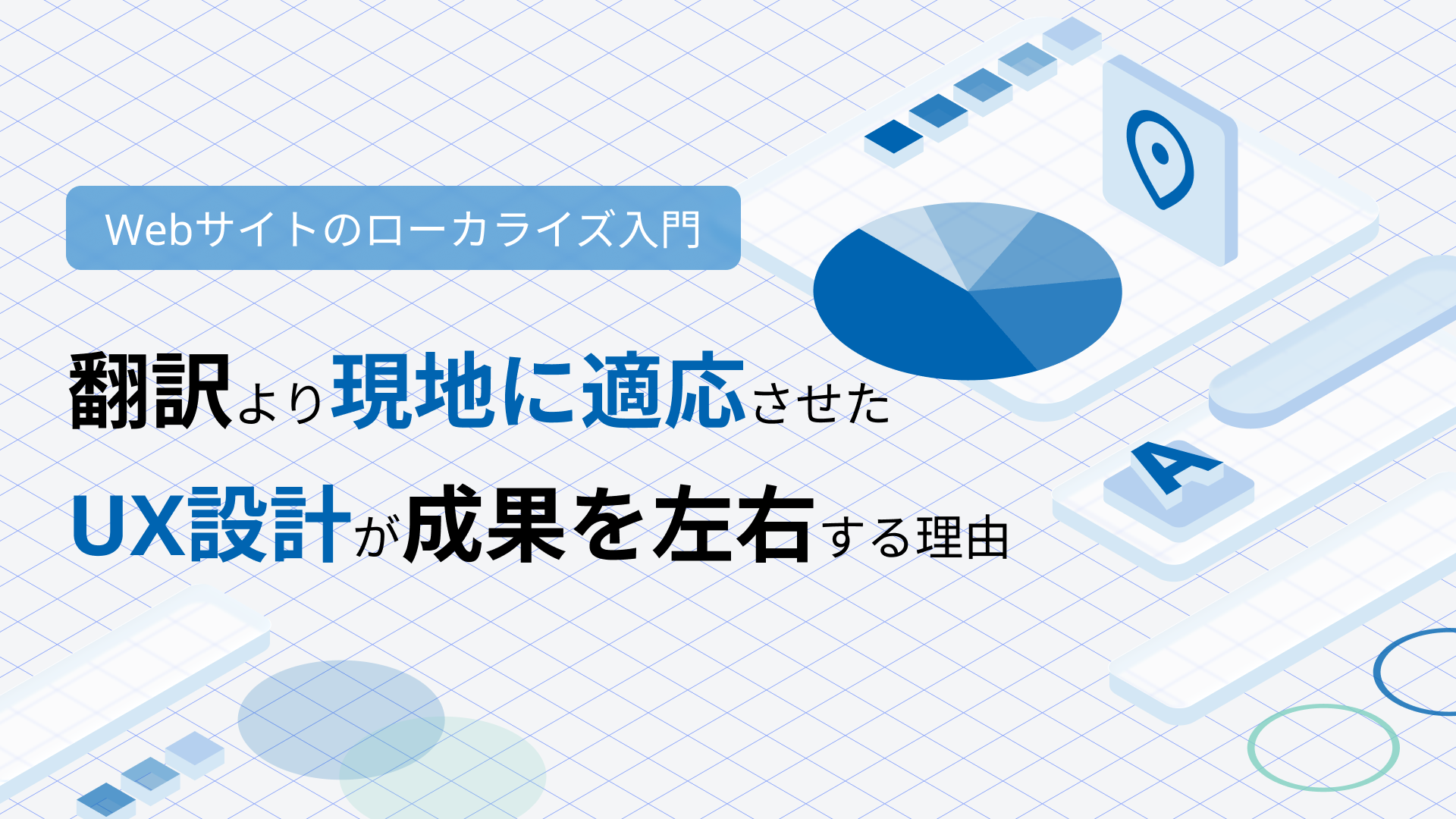 Webサイトのローカライズ入門

翻訳より現地に適応させた
UX設計が成果を左右する理由

A